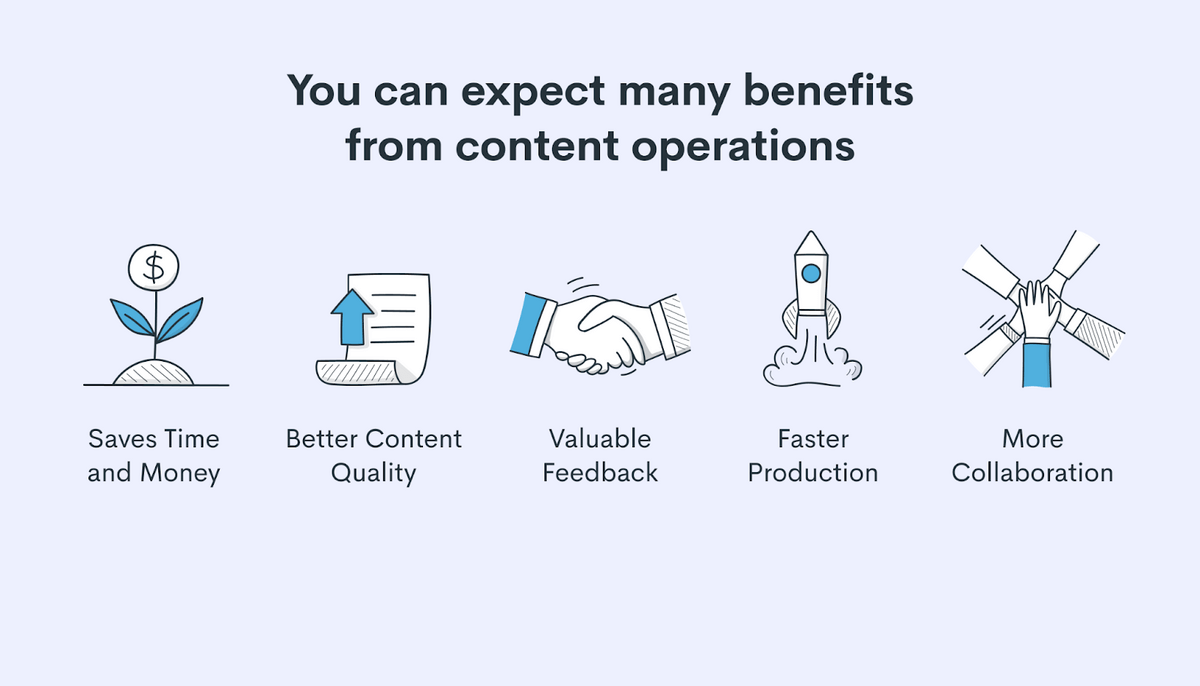 You can expect many benefits from content operations

$

Saves Time and Money

Better Content Quality

Valuable Feedback

Faster Production

More Collaboration